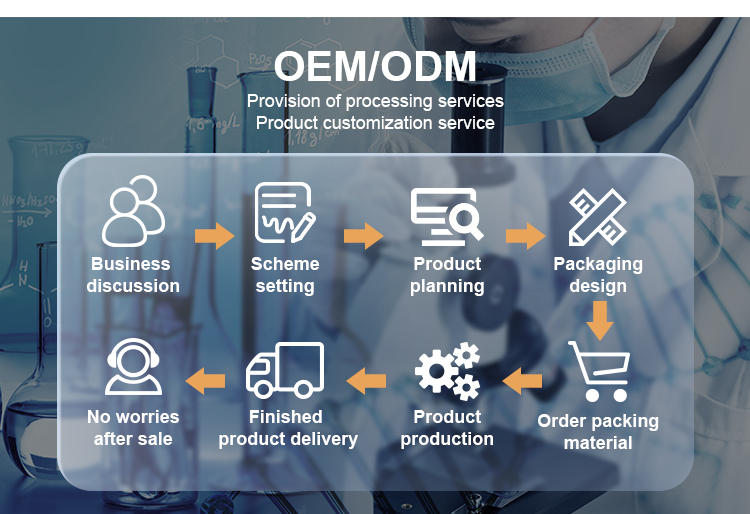 OEM/ODM
Provision of processing services
Product customization service

Business discussion

Scheme setting

Product planning

Packaging design

Order packing material

Product production

Finished product delivery

No worries after sale